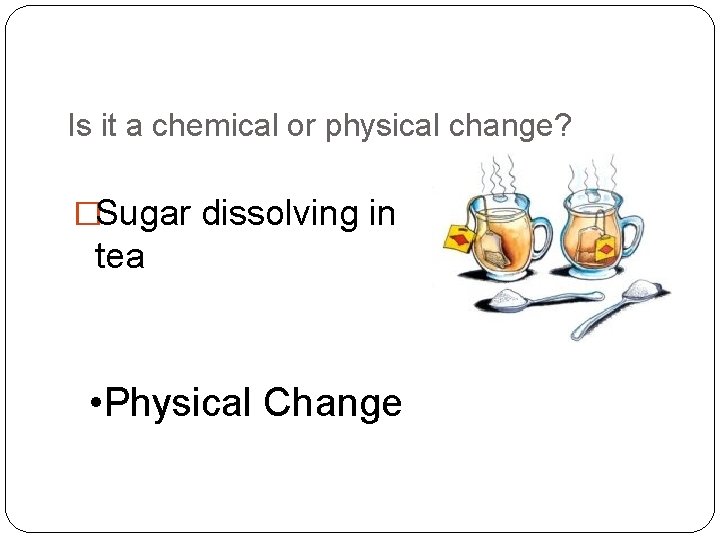 Is it a chemical or physical change?

□Sugar dissolving in tea

•Physical Change